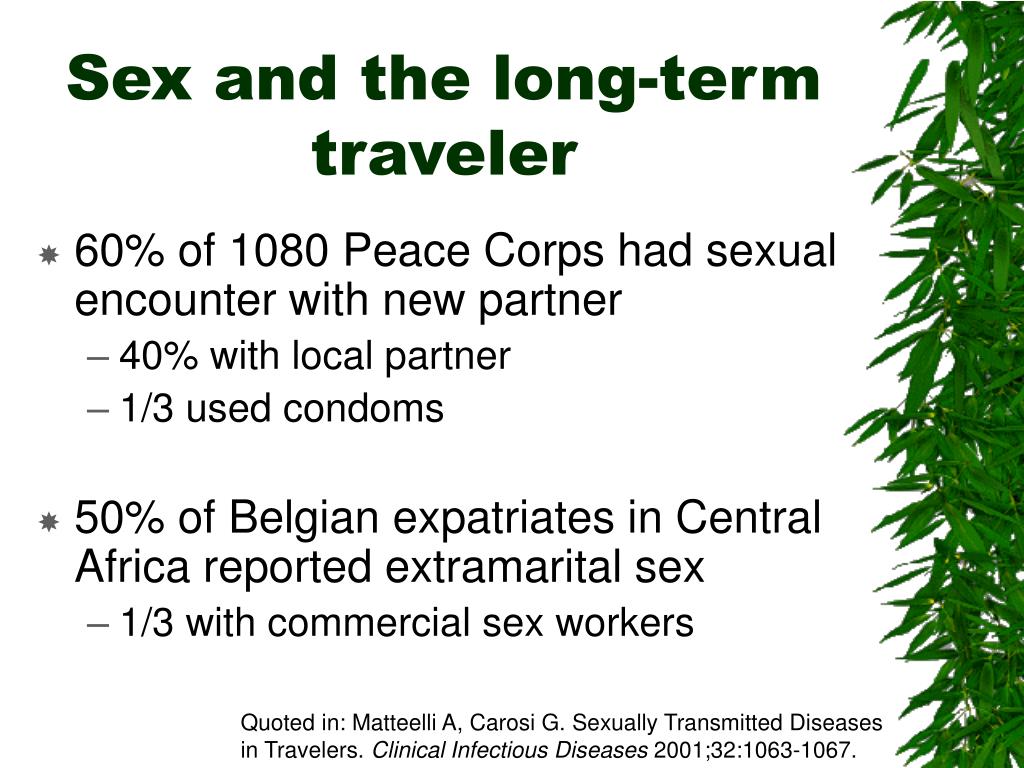 Sex and the long-term traveler

60% of 1080 Peace Corps had sexual encounter with new partner
– 40% with local partner
– 1/3 used condoms

50% of Belgian expatriates in Central Africa reported extramarital sex
– 1/3 with commercial sex workers

Quoted in: Matteelli A, Carosi G. Sexually Transmitted Diseases in Travelers. Clinical Infectious Diseases 2001;32:1063-1067.